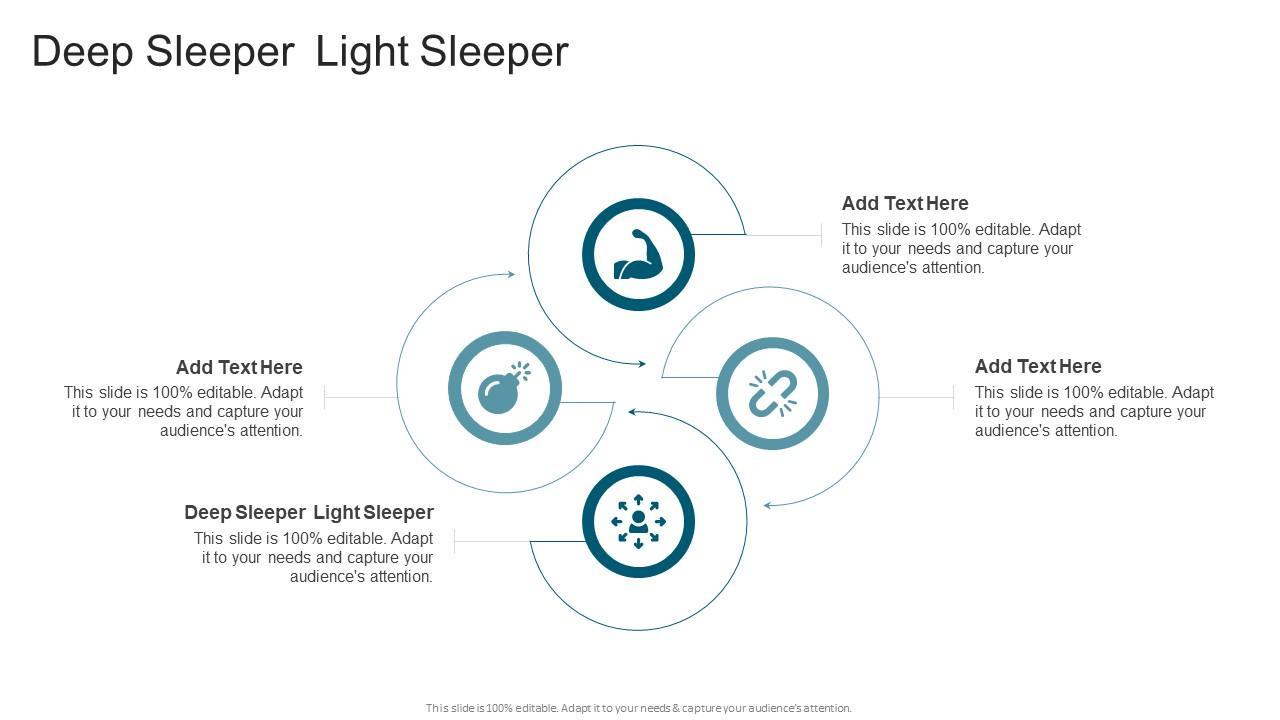 Deep Sleeper Light Sleeper

Add Text Here
This slide is 100% editable. Adapt it to your needs and capture your audience's attention.

Add Text Here
This slide is 100% editable. Adapt it to your needs and capture your audience's attention.

Add Text Here
This slide is 100% editable. Adapt it to your needs and capture your audience's attention.

Deep Sleeper Light Sleeper
This slide is 100% editable. Adapt it to your needs and capture your audience's attention.

This slide is 100% editable. Adapt it to your needs & capture your audience's attention.